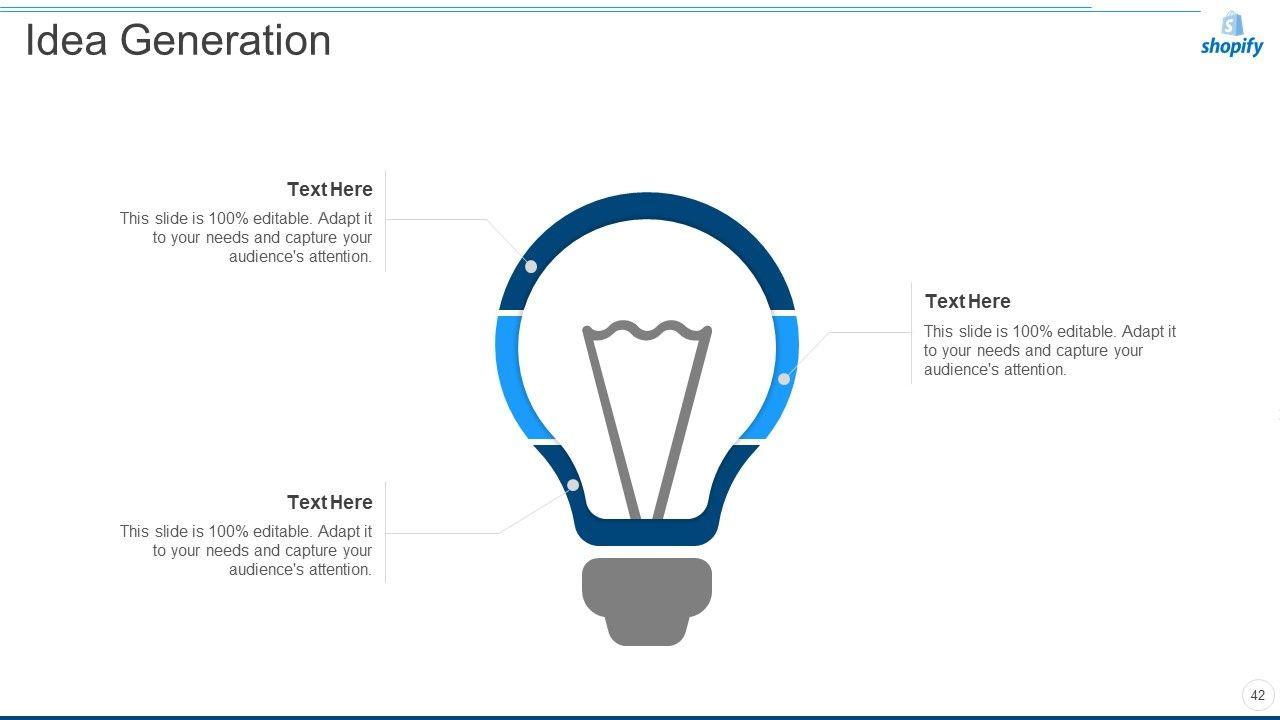 Idea Generation

shopify

Text Here

This slide is 100% editable. Adapt it to your needs and capture your audience's attention.

Text Here

This slide is 100% editable. Adapt it to your needs and capture your audience's attention.

Text Here

This slide is 100% editable. Adapt it to your needs and capture your audience's attention.

42